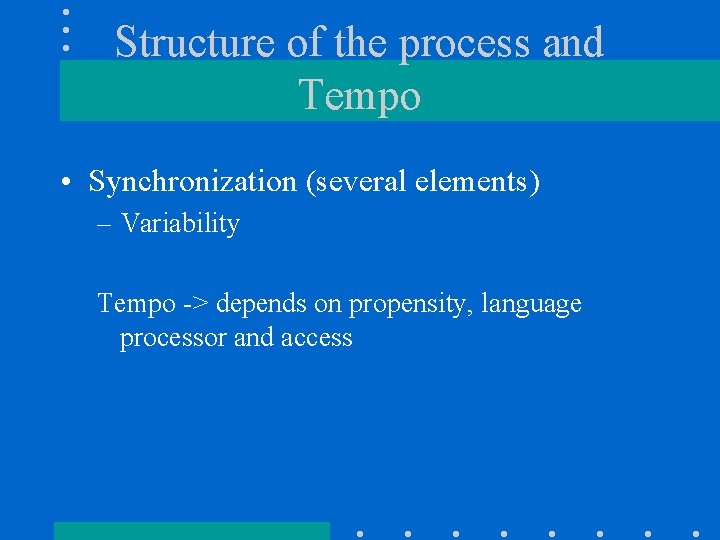 Structure of the process and Tempo

• Synchronization (several elements)
– Variability

Tempo -> depends on propensity, language processor and access